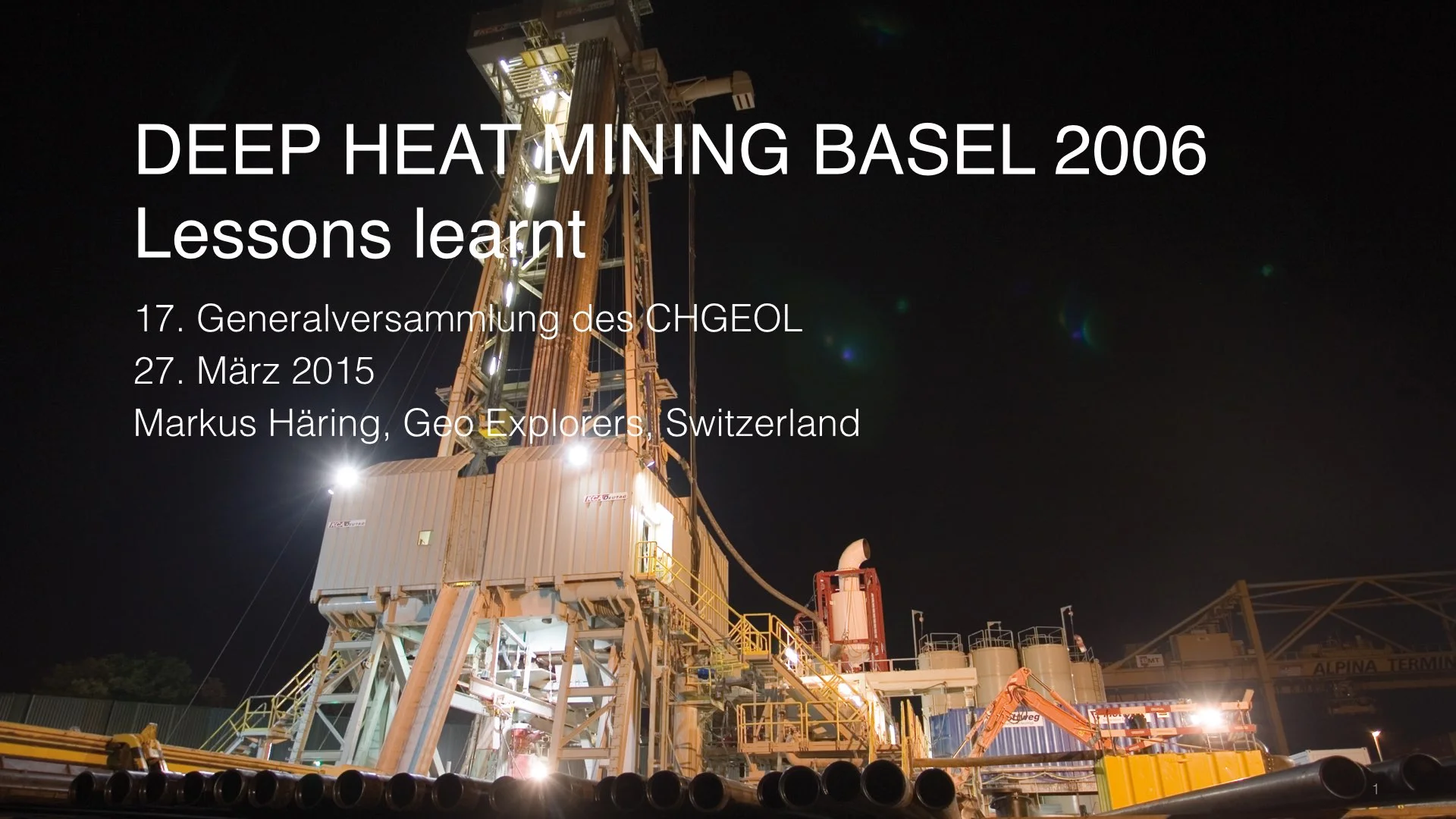 DEEP HEAT MINING BASEL 2006
Lessons learnt

17. Generalversammlung des CHGEOL
27. März 2015
Markus Häring, Geo Explorers, Switzerland

KCA DEUTAG

KCA DEUTAG

ALPINA TERMIN

1